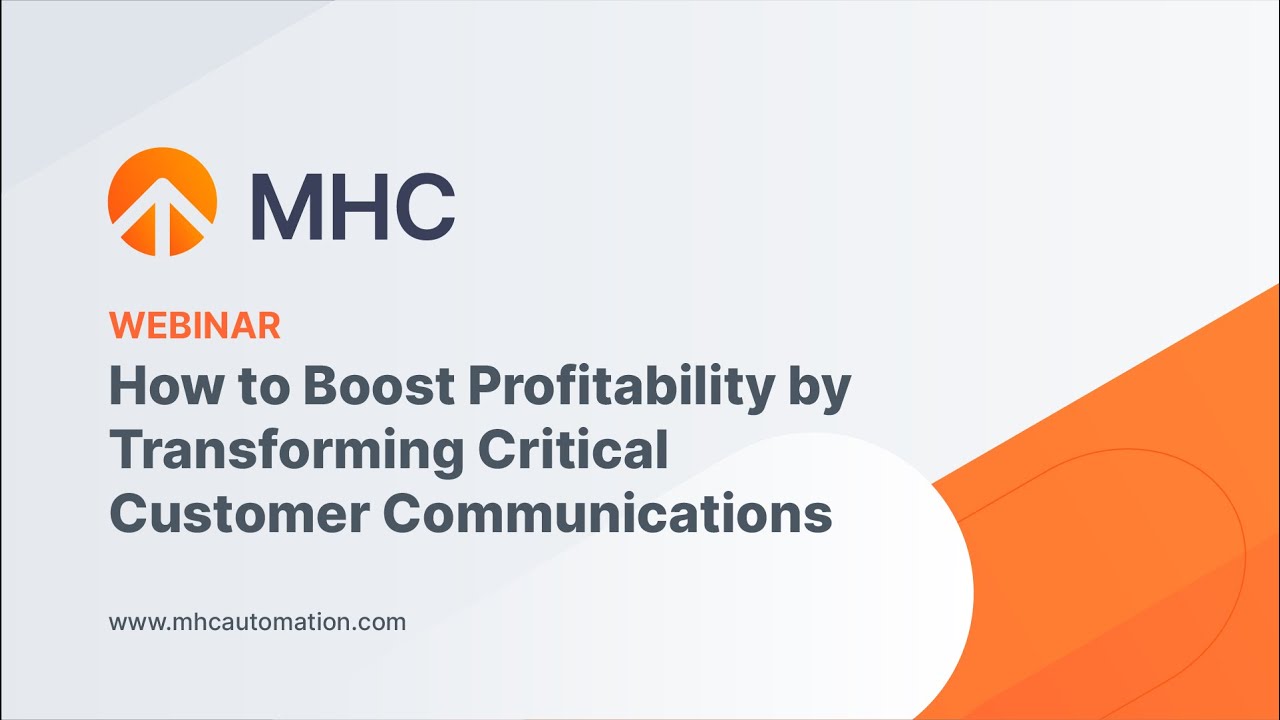 MHC

WEBINAR

How to Boost Profitability by Transforming Critical Customer Communications

www.mhcautomation.com